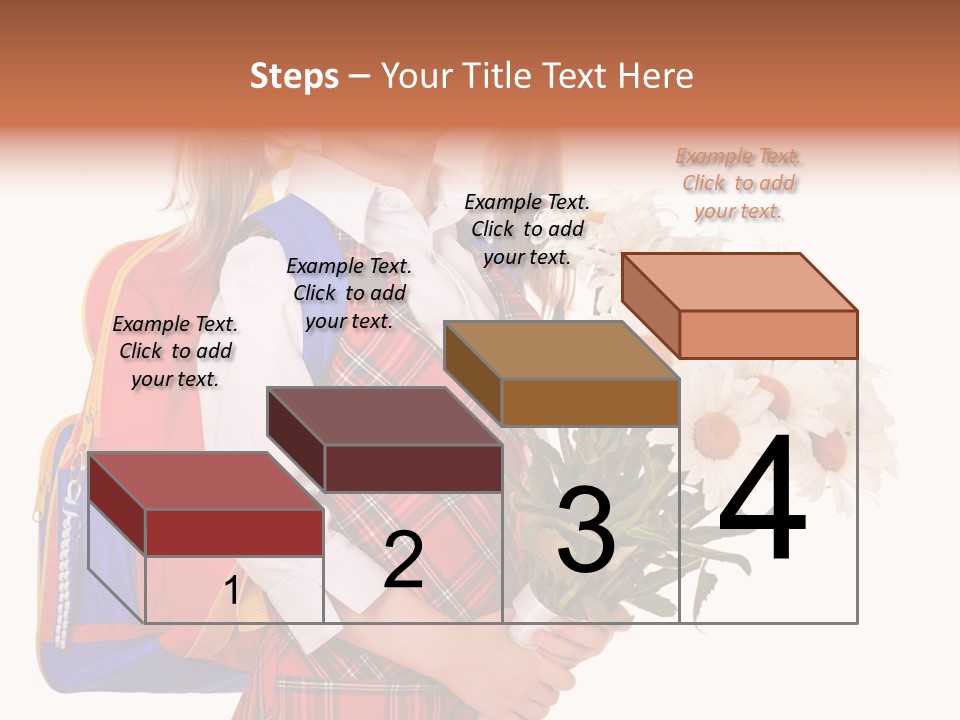 Steps – Your Title Text Here

Example Text. Click to add your text.

Example Text. Click to add your text.

Example Text. Click to add your text.

Example Text. Click to add your text.

1

2

3

4